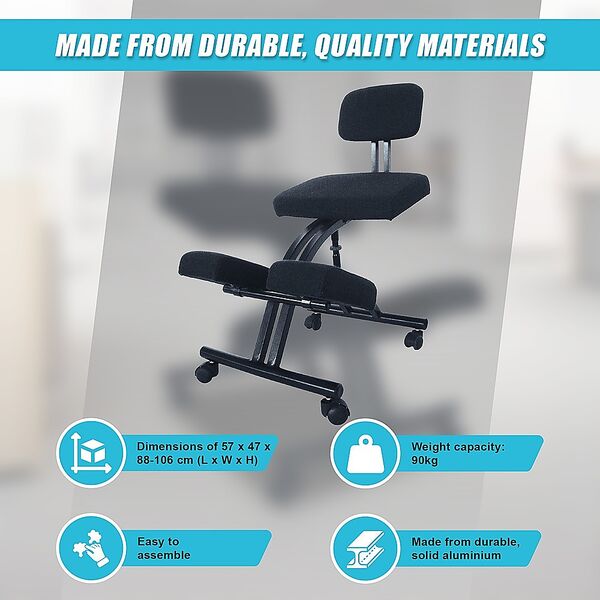 MADE FROM DURABLE, QUALITY MATERIALS

Dimensions of 57 x 47 x 88-106 cm (L x W x H)

Weight capacity: 90kg

Easy to assemble

Made from durable, solid aluminium